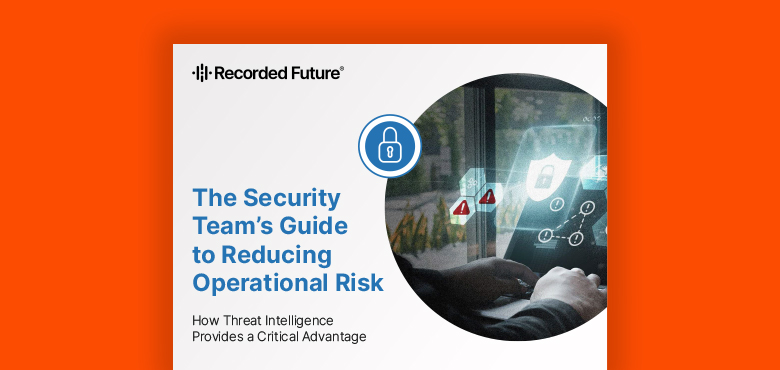 Recorded Future®

The Security Team's Guide to Reducing Operational Risk

How Threat Intelligence Provides a Critical Advantage